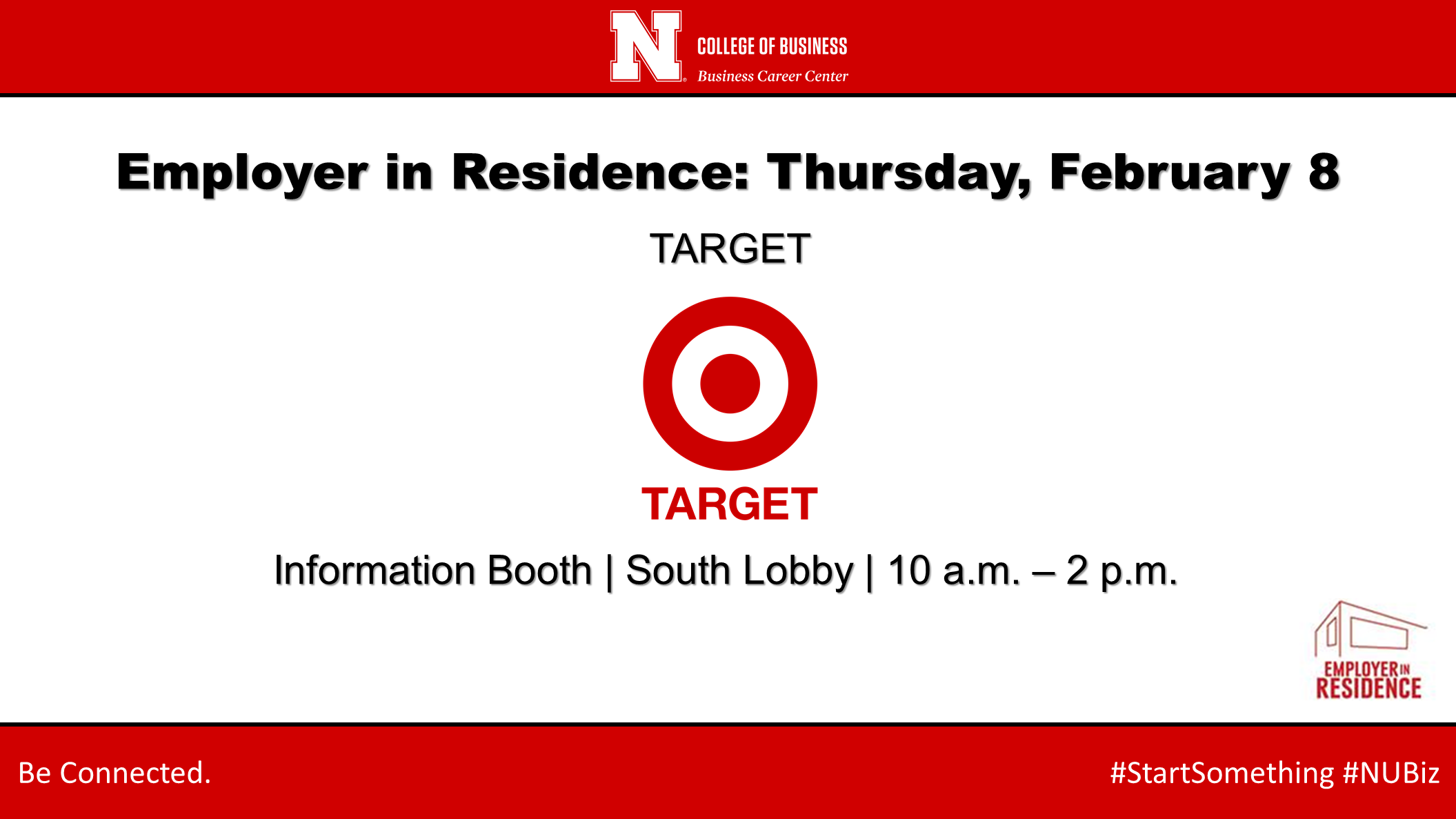 N COLLEGE OF BUSINESS
Business Career Center

Employer in Residence: Thursday, February 8

TARGET

TARGET

Information Booth | South Lobby | 10 a.m. – 2 p.m.

EMPLOYER IN RESIDENCE

Be Connected.

#StartSomething #NUBiz